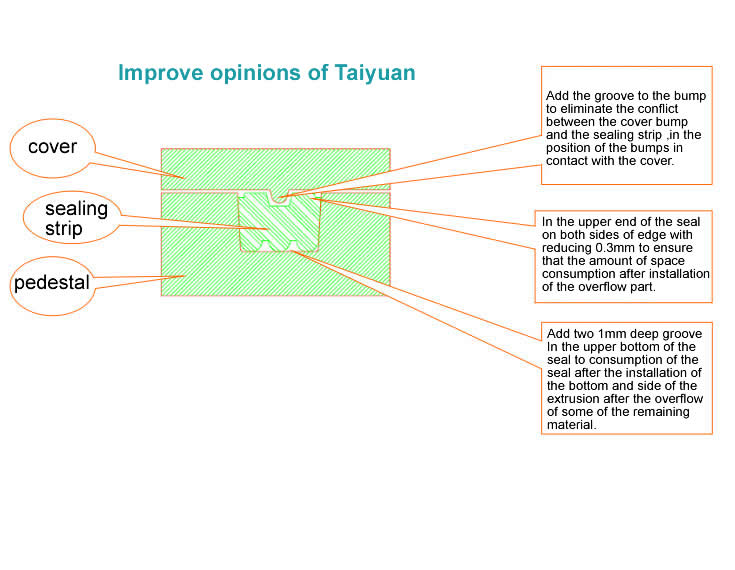 Improve opinions of Taiyuan

cover

sealing strip

pedestal

Add the groove to the bump to eliminate the conflict between the cover bump and the sealing strip ,in the position of the bumps in contact with the cover.

In the upper end of the seal on both sides of edge with reducing 0.3mm to ensure that the amount of space consumption after installation of the overflow part.

Add two 1mm deep groove In the upper bottom of the seal to consumption of the seal after the installation of the bottom and side of the extrusion after the overflow of some of the remaining material.